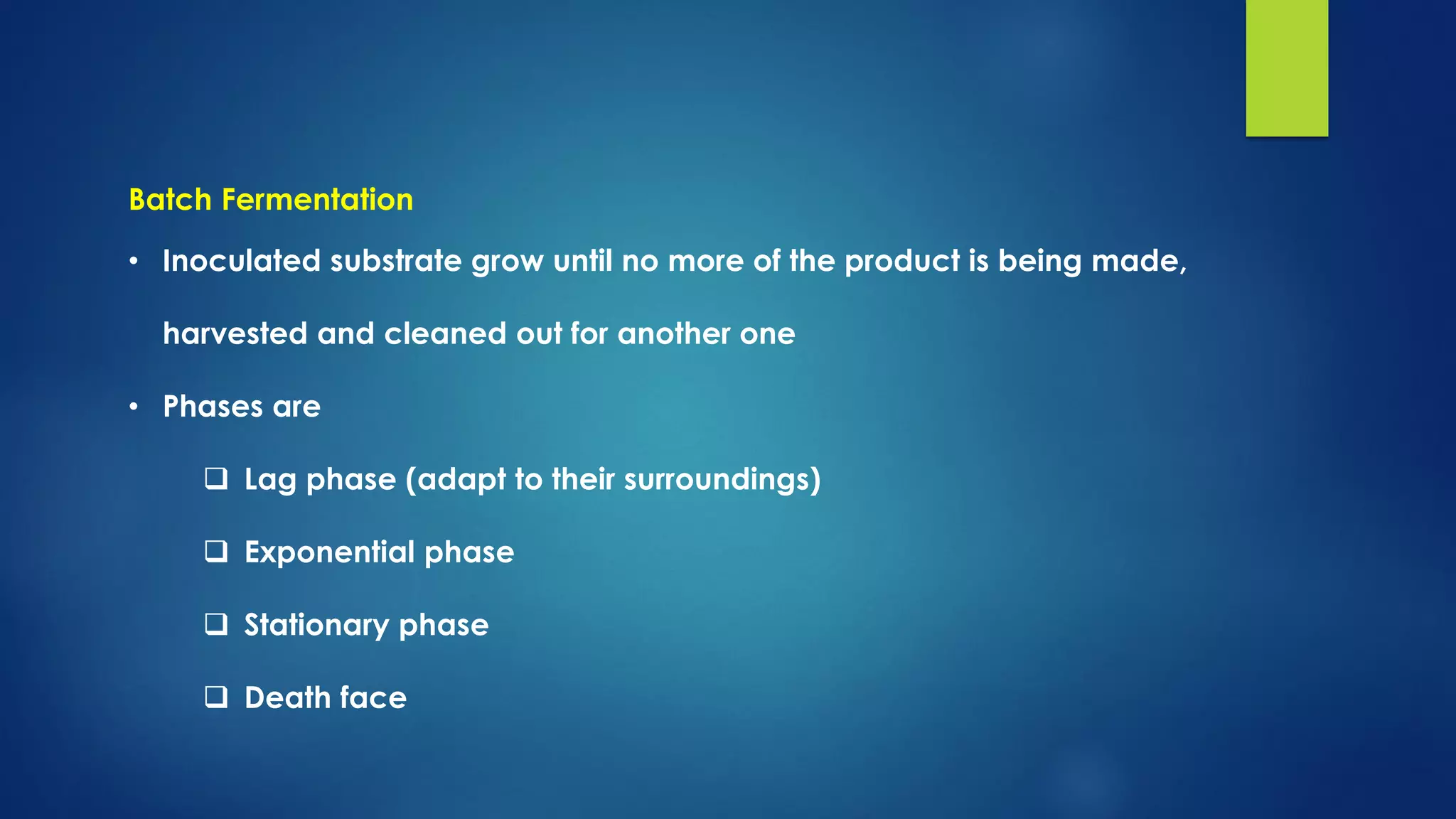 Batch Fermentation

• Inoculated substrate grow until no more of the product is being made, harvested and cleaned out for another one

• Phases are

❑ Lag phase (adapt to their surroundings)

❑ Exponential phase

❑ Stationary phase

❑ Death face